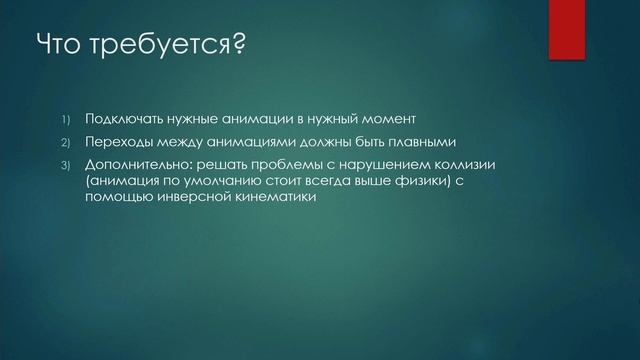 Что требуется?

1) Подключать нужные анимации в нужный момент
2) Переходы между анимациями должны быть плавными
3) Дополнительно: решать проблемы с нарушением коллизии (анимация по умолчанию стоит всегда выше физики) с помощью инверсной кинематики